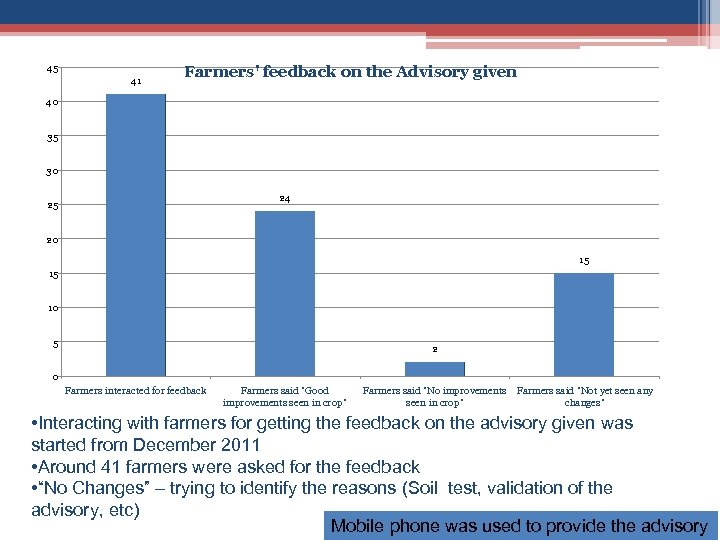 Farmers' feedback on the Advisory given

45
40
35
30
25
20
15
10
5
0

41
24
2
15

Farmers interacted for feedback
Farmers said "Good improvements seen in crop"
Farmers said "No improvements seen in crop"
Farmers said "Not yet seen any changes"

•Interacting with farmers for getting the feedback on the advisory given was started from December 2011
•Around 41 farmers were asked for the feedback
•"No Changes" – trying to identify the reasons (Soil test, validation of the advisory, etc)

Mobile phone was used to provide the advisory